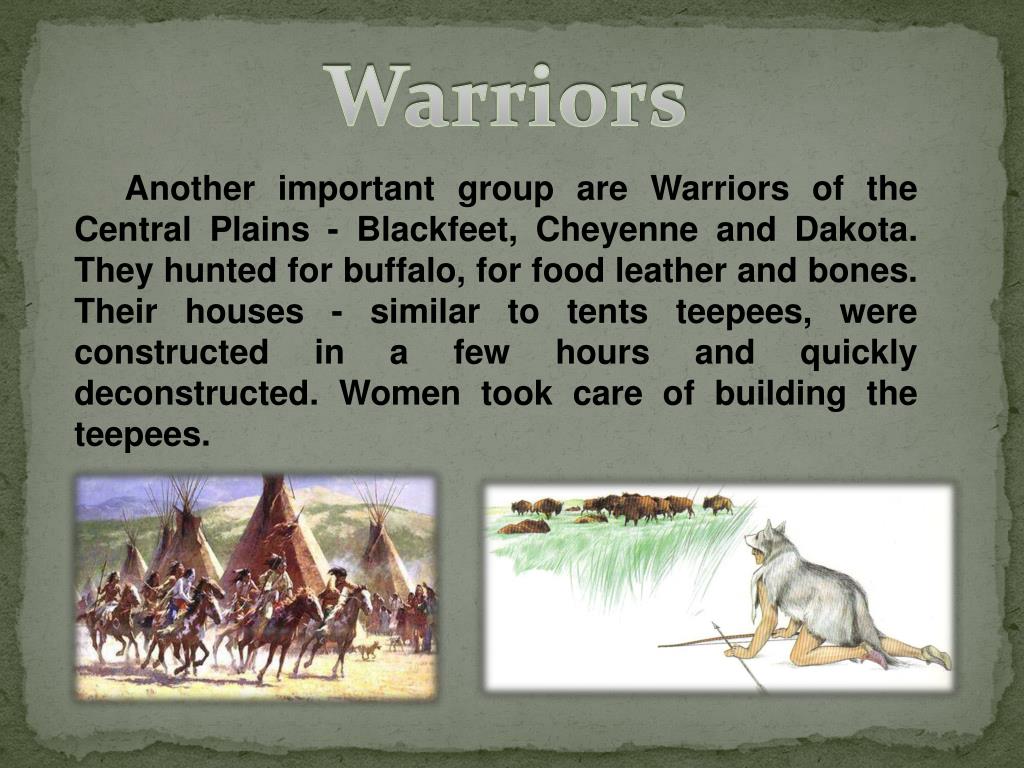 Warriors

Another important group are Warriors of the Central Plains - Blackfeet, Cheyenne and Dakota. They hunted for buffalo, for food leather and bones. Their houses - similar to tents teepees, were constructed in a few hours and quickly deconstructed. Women took care of building the teepees.